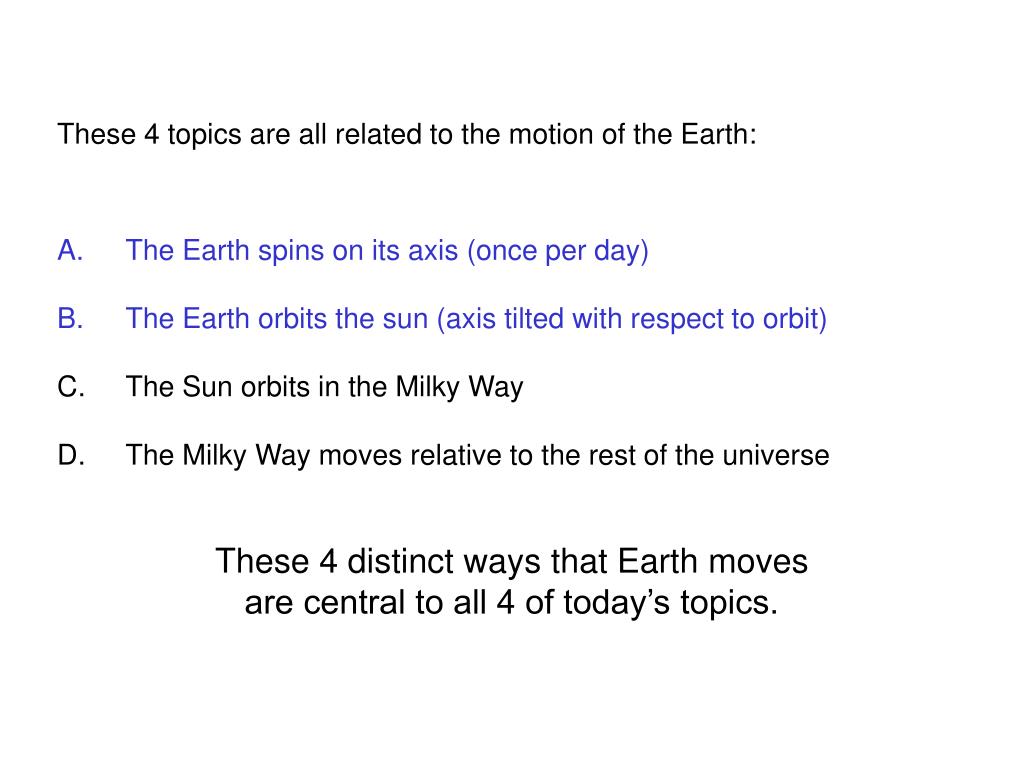 These 4 topics are all related to the motion of the Earth:

A. The Earth spins on its axis (once per day)

B. The Earth orbits the sun (axis tilted with respect to orbit)

C. The Sun orbits in the Milky Way

D. The Milky Way moves relative to the rest of the universe

These 4 distinct ways that Earth moves are central to all 4 of today’s topics.